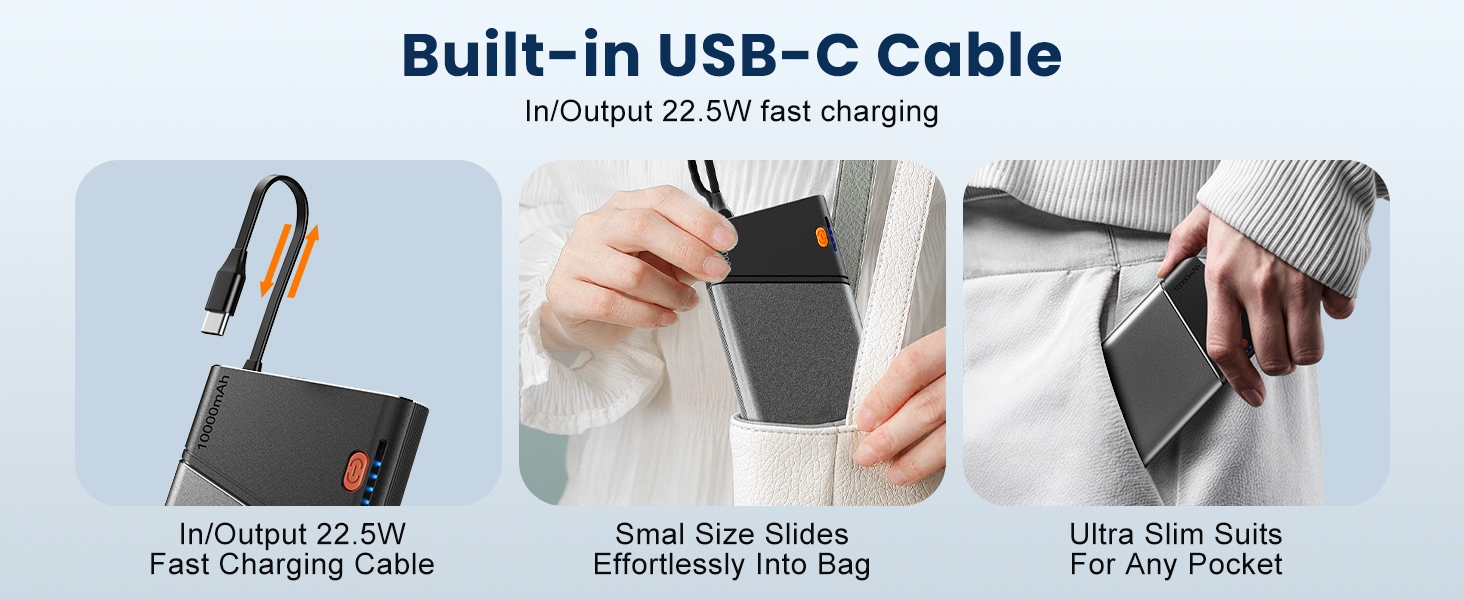 Built-in USB-C Cable

In/Output 22.5W fast charging

10000mAh

In/Output 22.5W
Fast Charging Cable

Smal Size Slides
Effortlessly Into Bag

Ultra Slim Suits
For Any Pocket